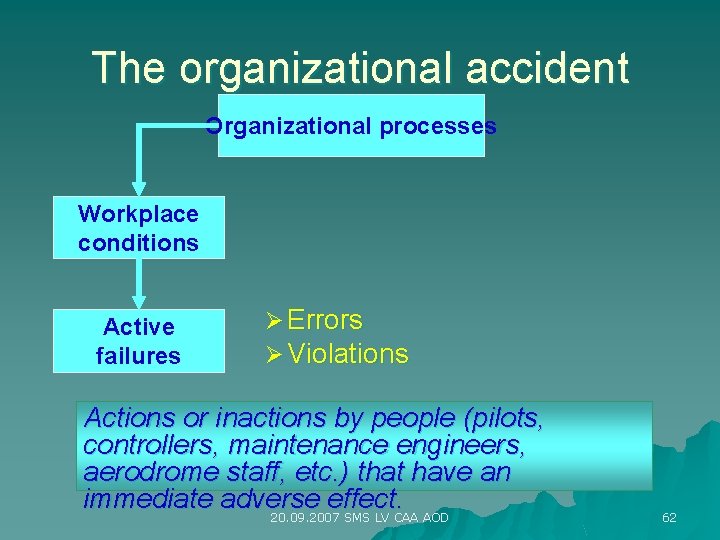 The organizational accident

Organizational processes

Workplace conditions

Active failures

➢ Errors
➢ Violations

Actions or inactions by people (pilots, controllers, maintenance engineers, aerodrome staff, etc.) that have an immediate adverse effect.

20.09.2007 SMS LV CAA AOD

62